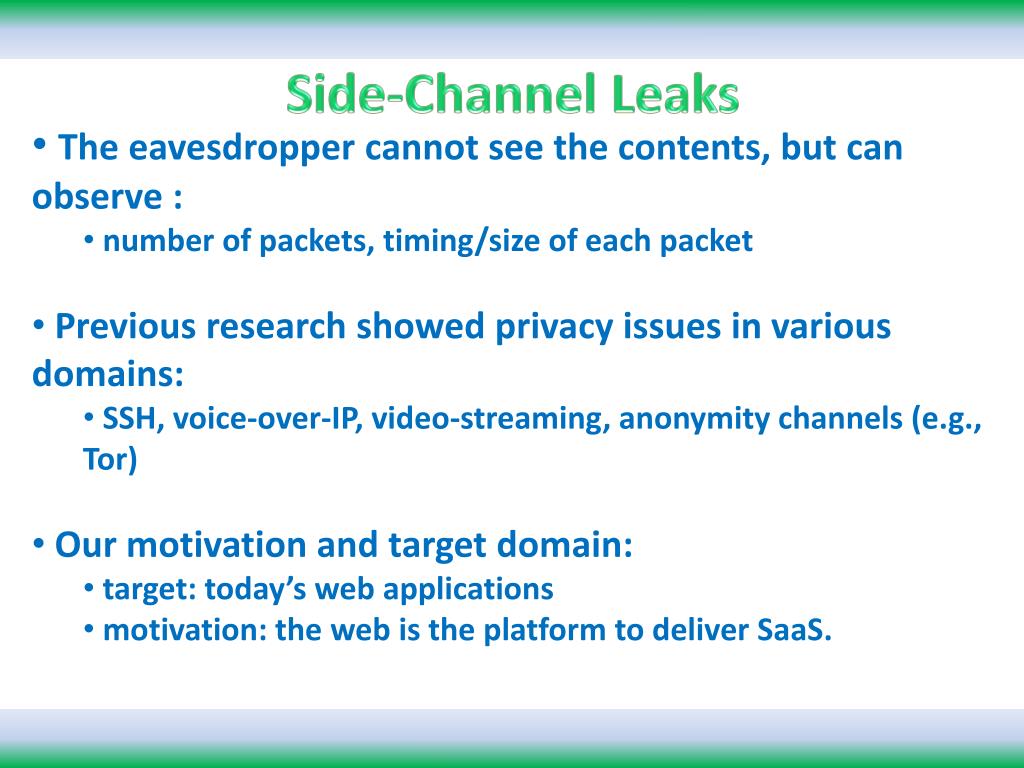 Side-Channel Leaks

• The eavesdropper cannot see the contents, but can observe :

• number of packets, timing/size of each packet

• Previous research showed privacy issues in various domains:

• SSH, voice-over-IP, video-streaming, anonymity channels (e.g., Tor)

• Our motivation and target domain:

• target: today's web applications

• motivation: the web is the platform to deliver SaaS.